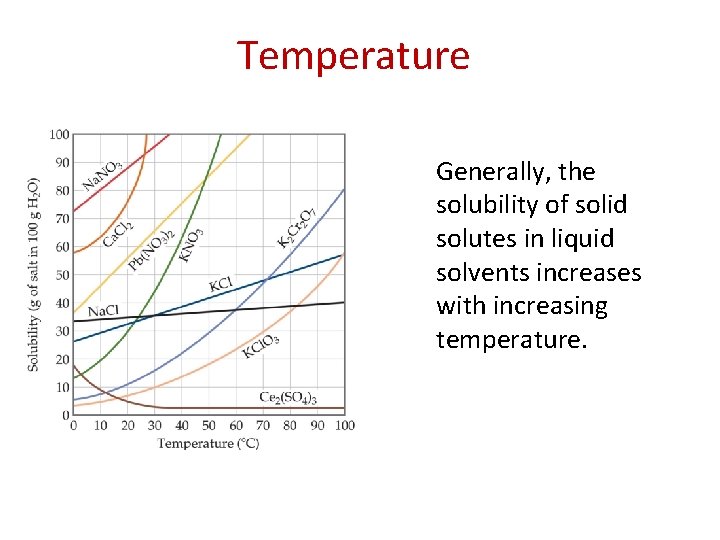 Temperature

Solubility (g of salt in 100 g $H_2O$)

100
90
80
70
60
50
40
30
20
10
0

$NaNO_3$
$CaCl_2$
$Pb(NO_3)_2$
$KNO_3$
$K_2Cr_2O_7$
KCl
NaCl
$KClO_3$
$Ce_2(SO_4)_3$

0 10 20 30 40 50 60 70 80 90 100
Temperature (°C)

Generally, the solubility of solid solutes in liquid solvents increases with increasing temperature.